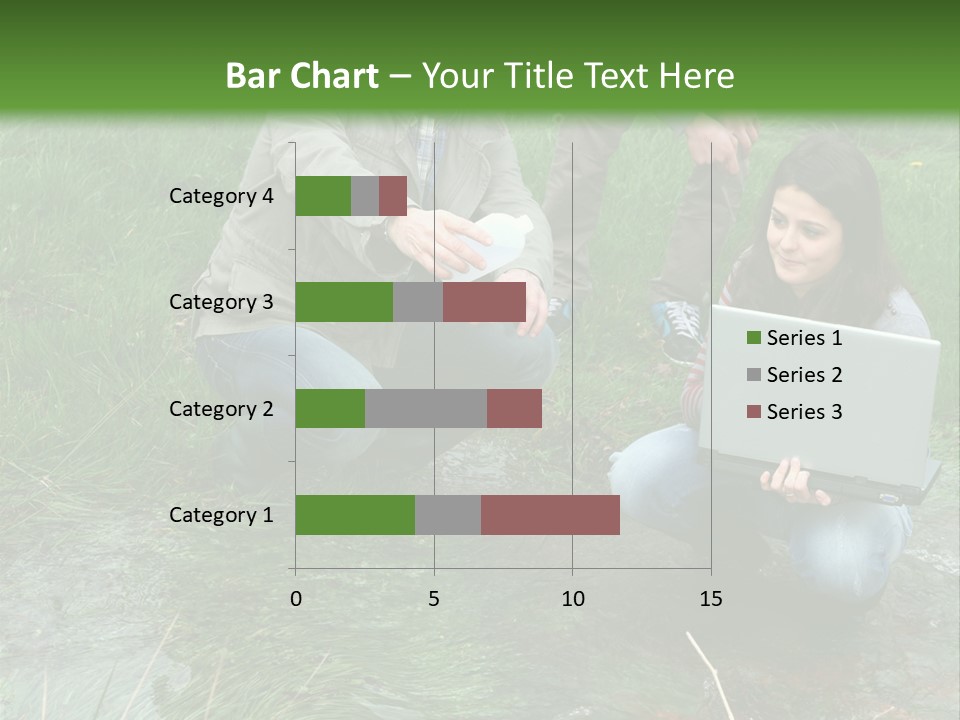 Bar Chart – Your Title Text Here

Category 4
Category 3
Category 2
Category 1

0
5
10
15

Series 1
Series 2
Series 3